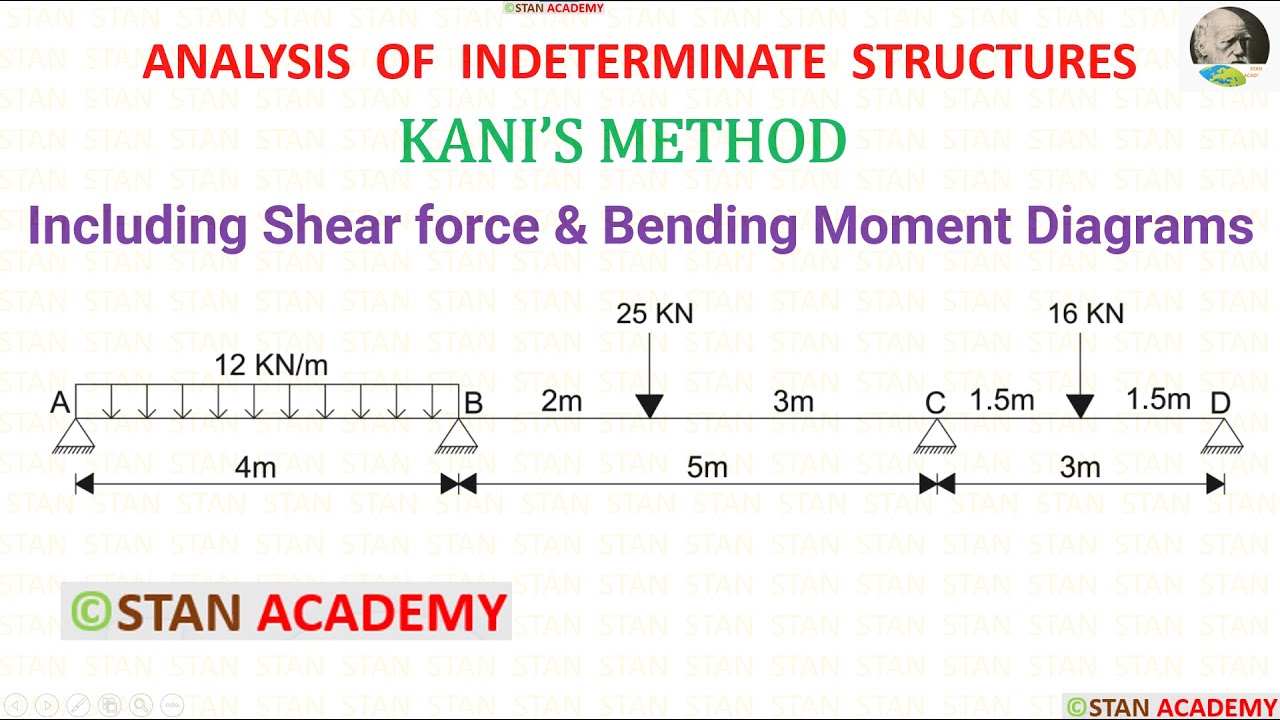 ©STAN ACADEMY

ANALYSIS OF INDETERMINATE STRUCTURES

KANI'S METHOD

Including Shear force & Bending Moment Diagrams

25 KN

16 KN

12 KN/m

A

B

2m

3m

C

1.5m

1.5m

D

4m

5m

3m

©STAN ACADEMY

©STAN ACADEMY